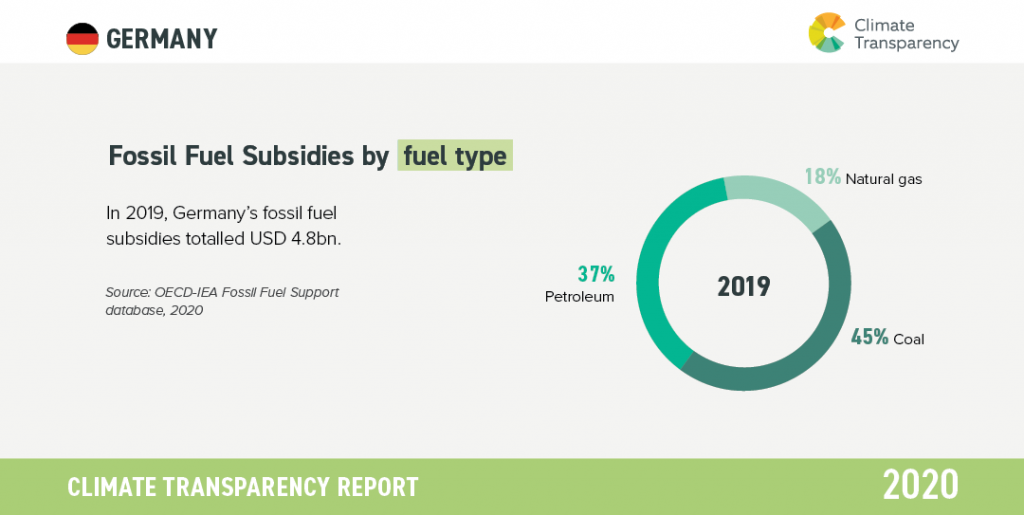 GERMANY

Climate Transparency

Fossil Fuel Subsidies by fuel type

In 2019, Germany's fossil fuel subsidies totalled USD 4.8bn.

Source: OECD-IEA Fossil Fuel Support database, 2020

18% Natural gas

37% Petroleum

2019

45% Coal

CLIMATE TRANSPARENCY REPORT

2020